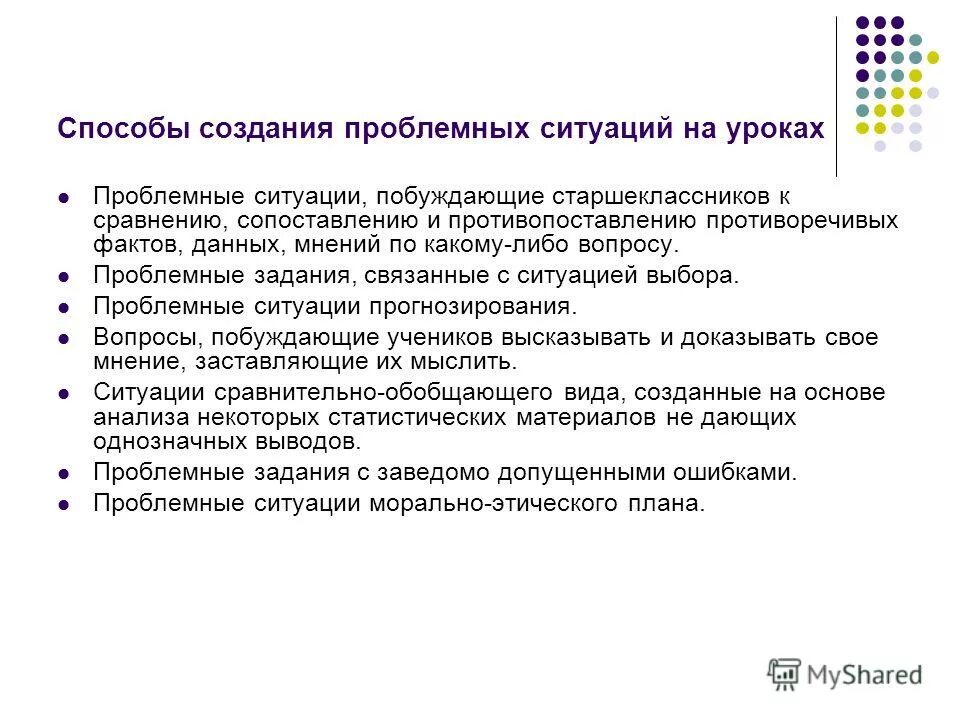 Способы создания проблемных ситуаций на уроках

- Проблемные ситуации, побуждающие старшеклассников к сравнению, сопоставлению и противопоставлению противоречивых фактов, данных, мнений по какому-либо вопросу.
- Проблемные задания, связанные с ситуацией выбора.
- Проблемные ситуации прогнозирования.
- Вопросы, побуждающие учеников высказывать и доказывать свое мнение, заставляющие их мыслить.
- Ситуации сравнительно-обобщающего вида, созданные на основе анализа некоторых статистических материалов не дающих однозначных выводов.
- Проблемные задания с заведомо допущенными ошибками.
- Проблемные ситуации морально-этического плана.

MyShared